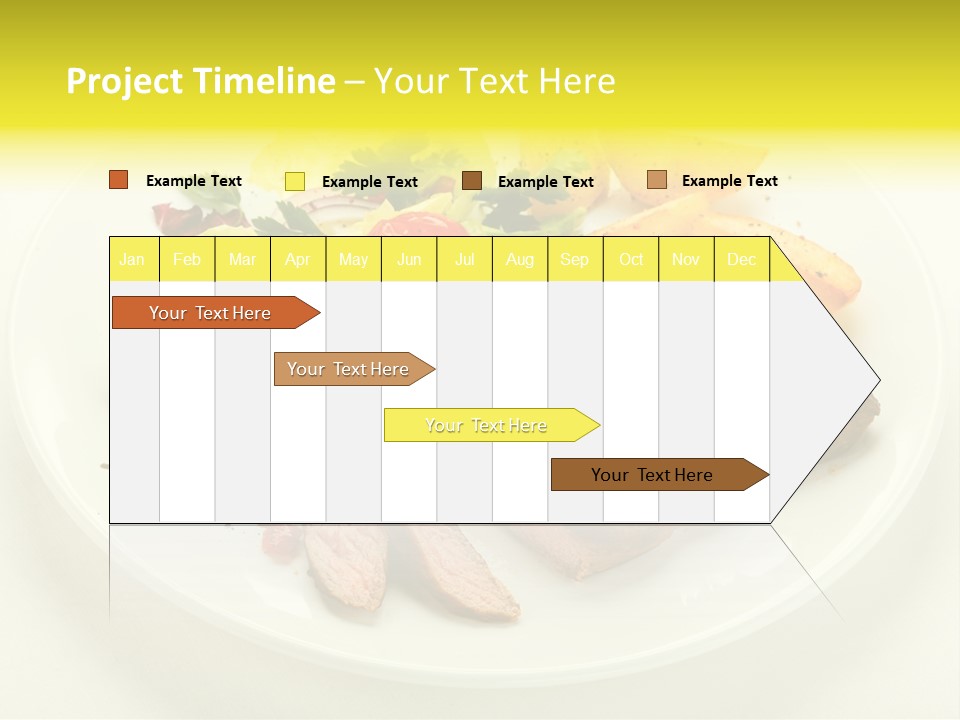 Project Timeline – Your Text Here

Example Text
Example Text
Example Text
Example Text

| Jan | Feb | Mar | Apr | May | Jun | Jul | Aug | Sep | Oct | Nov | Dec |
|---|---|---|---|---|---|---|---|---|---|---|---|

Your Text Here

Your Text Here

Your Text Here

Your Text Here